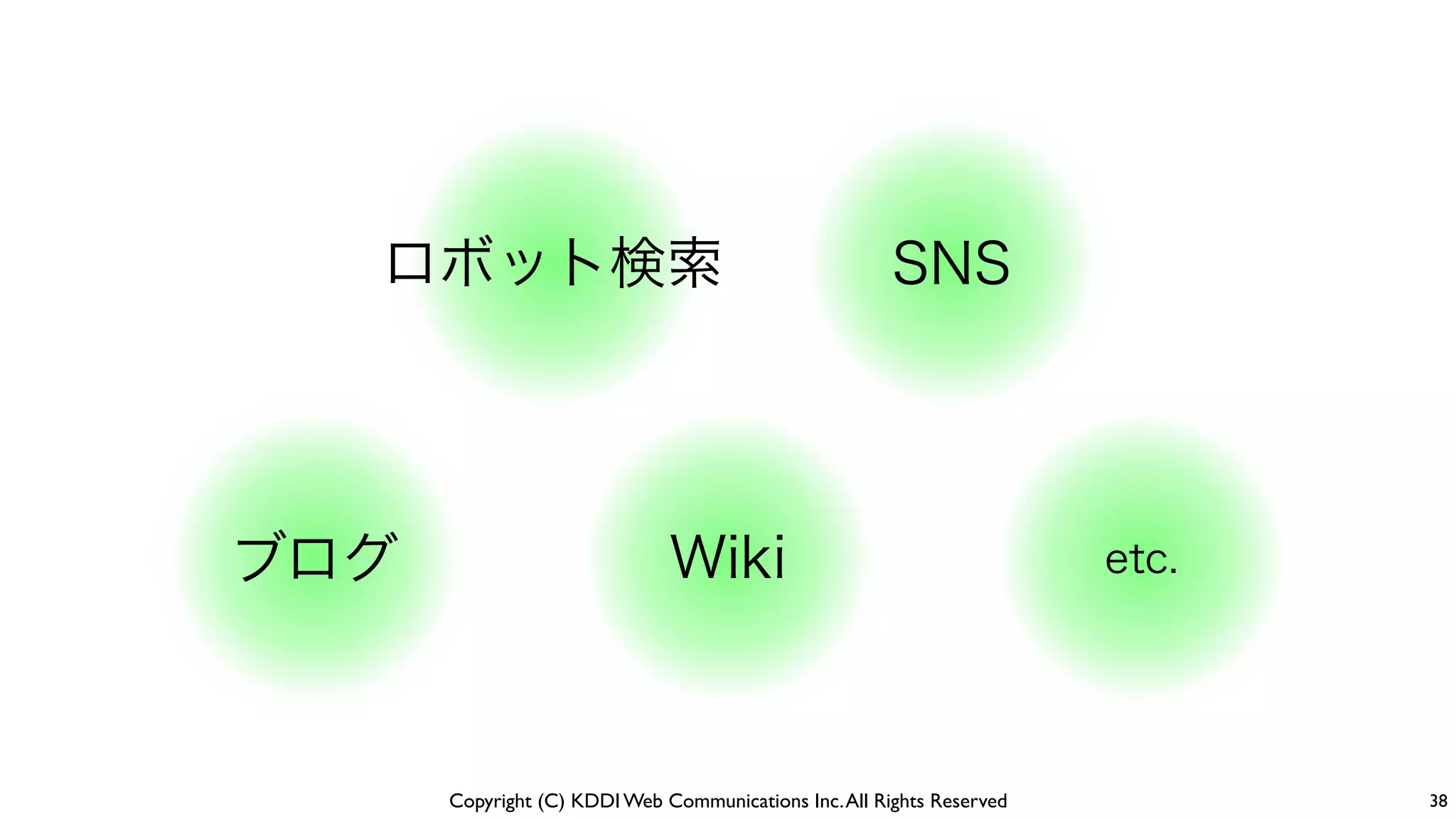 ロボット検索

SNS

ブログ

Wiki

etc.

Copyright (C) KDDI Web Communications Inc. All Rights Reserved

38